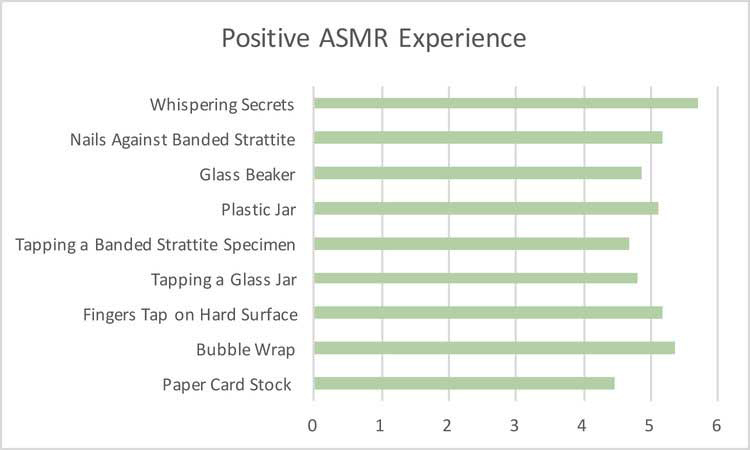 Positive ASMR Experience

Whispering Secrets
Nails Against Banded Strattite
Glass Beaker
Plastic Jar
Tapping a Banded Strattite Specimen
Tapping a Glass Jar
Fingers Tap on Hard Surface
Bubble Wrap
Paper Card Stock

0 1 2 3 4 5 6